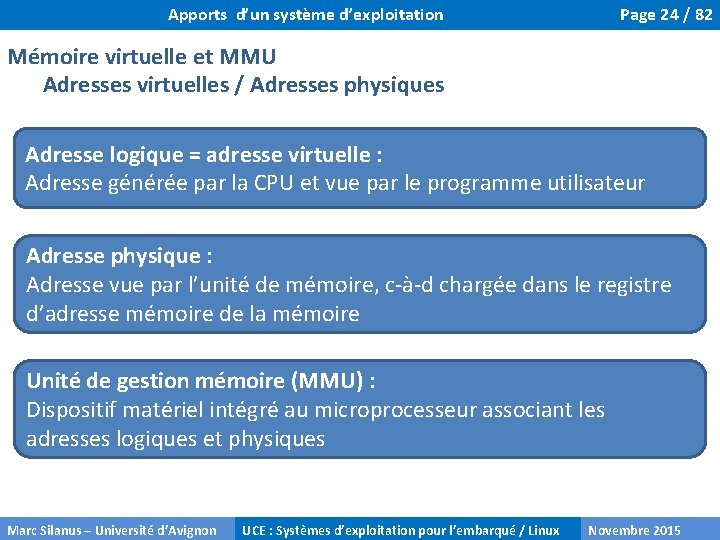 Apports d'un système d'exploitation

Page 24 / 82

Mémoire virtuelle et MMU
Adresses virtuelles / Adresses physiques

Adresse logique = adresse virtuelle :
Adresse générée par la CPU et vue par le programme utilisateur

Adresse physique :
Adresse vue par l'unité de mémoire, c-à-d chargée dans le registre d'adresse mémoire de la mémoire

Unité de gestion mémoire (MMU) :
Dispositif matériel intégré au microprocesseur associant les adresses logiques et physiques

Marc Silanus – Université d'Avignon

UCE : Systèmes d'exploitation pour l'embarqué / Linux

Novembre 2015